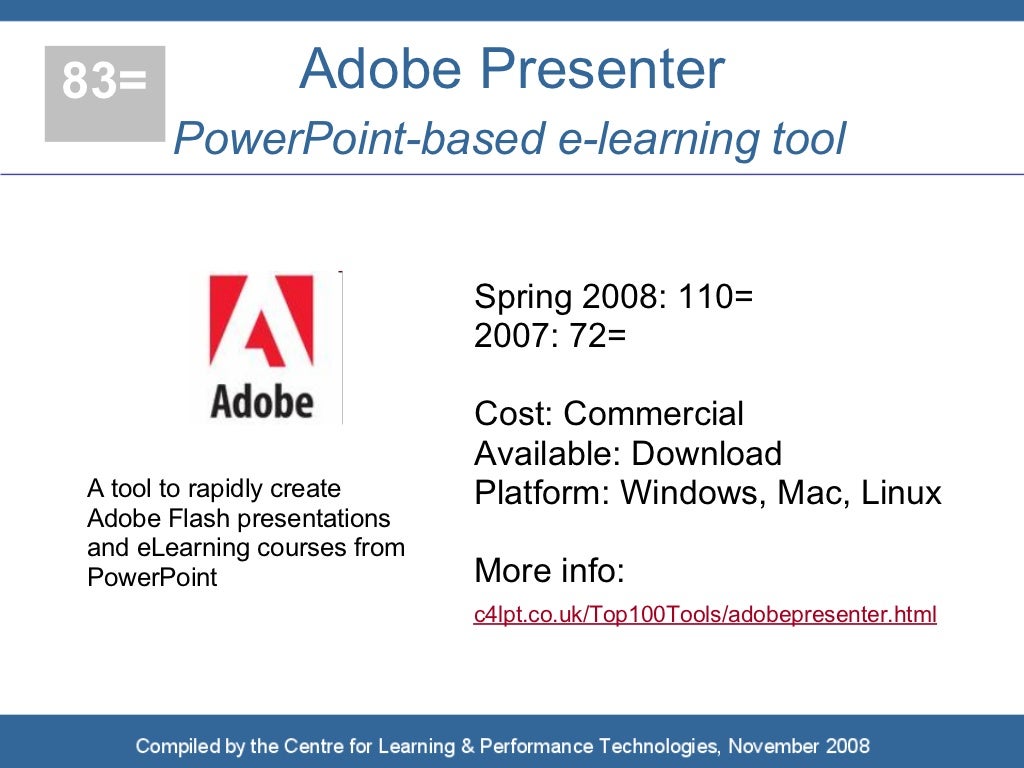 83=

Adobe Presenter
PowerPoint-based e-learning tool

Adobe

A tool to rapidly create Adobe Flash presentations and eLearning courses from PowerPoint

Spring 2008: 110=
2007: 72=

Cost: Commercial
Available: Download
Platform: Windows, Mac, Linux

More info:
c4lpt.co.uk/Top100Tools/adobepresenter.html

Compiled by the Centre for Learning & Performance Technologies, November 2008